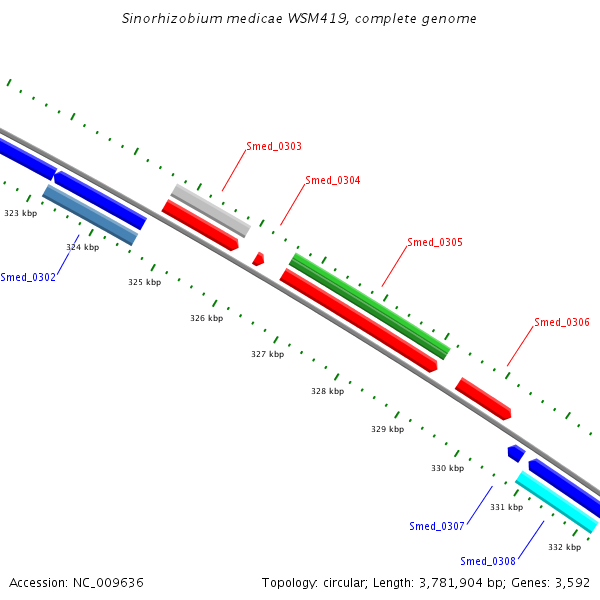 Sinorhizobium medicae WSM419, complete genome

Smed_0303

Smed_0304

Smed_0305

Smed_0306

323 kbp

324 kbp

Smed_0302

325 kbp

326 kbp

327 kbp

328 kbp

329 kbp

330 kbp

331 kbp

Smed_0307

332 kbp

Smed_0308

Accession: NC_009636

Topology: circular; Length: 3,781,904 bp; Genes: 3,592